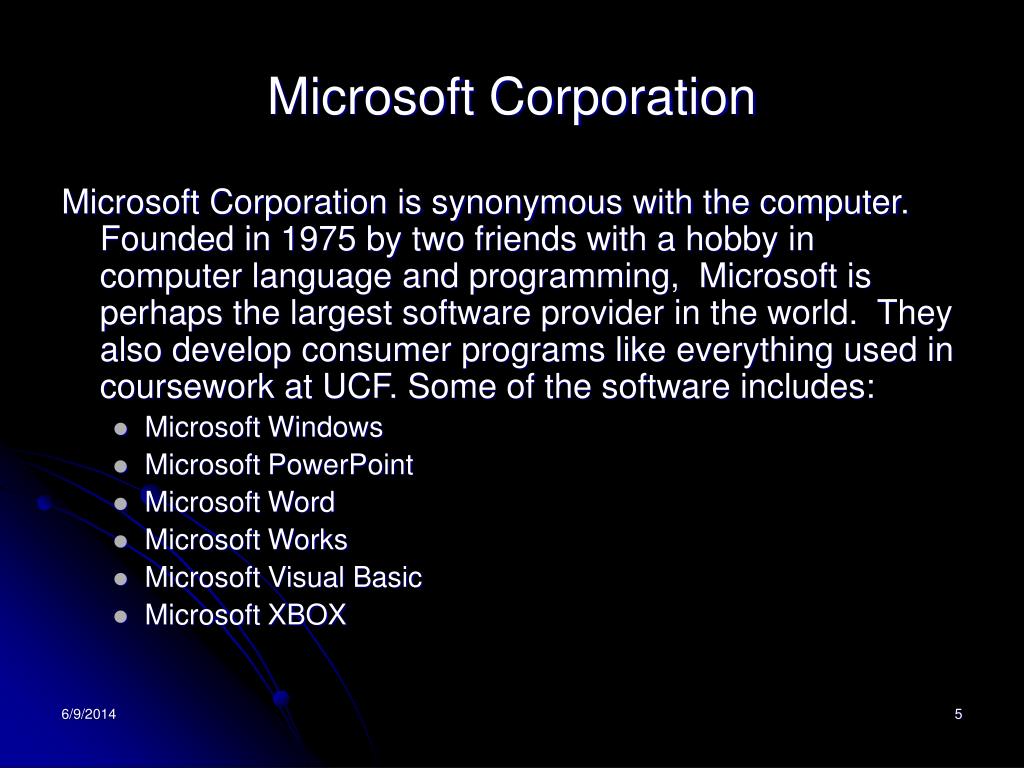 Microsoft Corporation

Microsoft Corporation is synonymous with the computer. Founded in 1975 by two friends with a hobby in computer language and programming, Microsoft is perhaps the largest software provider in the world. They also develop consumer programs like everything used in coursework at UCF. Some of the software includes:

- Microsoft Windows
- Microsoft PowerPoint
- Microsoft Word
- Microsoft Works
- Microsoft Visual Basic
- Microsoft XBOX

6/9/2014

5